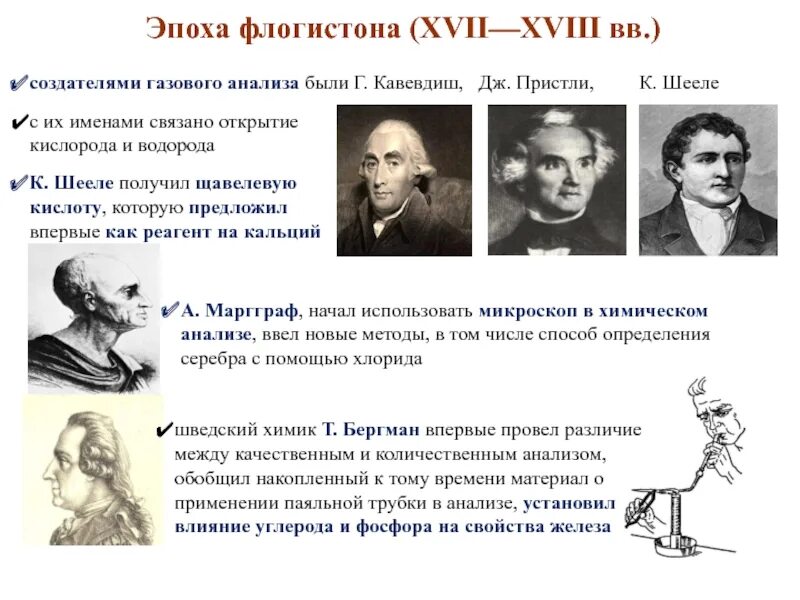 Эпоха флогистона (XVII—XVIII вв.)

✔создателями газового анализа были Г. Кавевдиш, Дж. Пристли, К. Шееле

✔с их именами связано открытие кислорода и водорода

✔К. Шееле получил щавелевую кислоту, которую предложил впервые как реагент на кальций

✔А. Маргграф, начал использовать микроскоп в химическом анализе, ввел новые методы, в том числе способ определения серебра с помощью хлорида

✔шведский химик Т. Бергман впервые провел различие между качественным и количественным анализом, обобщил накопленный к тому времени материал о применении паяльной трубки в анализе, установил влияние углерода и фосфора на свойства железа